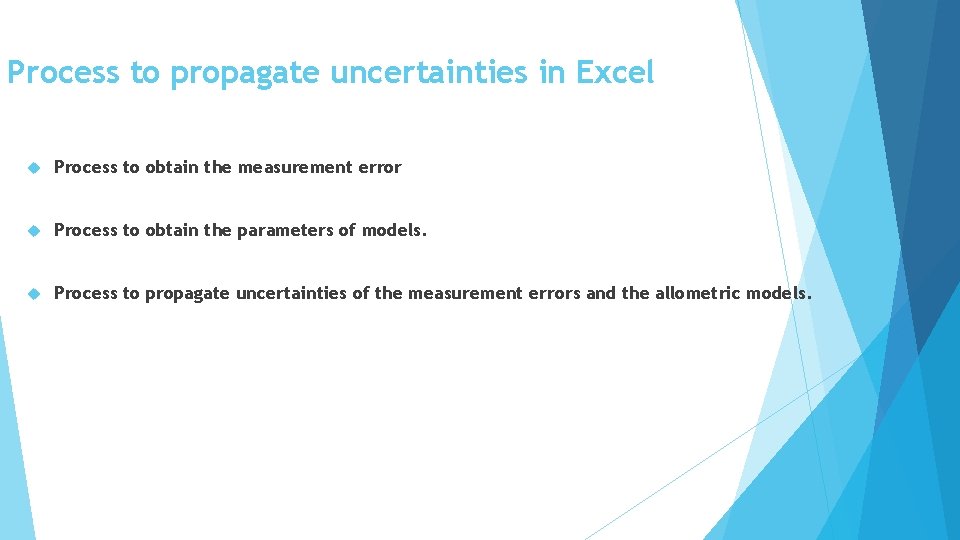 Process to propagate uncertainties in Excel

Process to obtain the measurement error

Process to obtain the parameters of models.

Process to propagate uncertainties of the measurement errors and the allometric models.